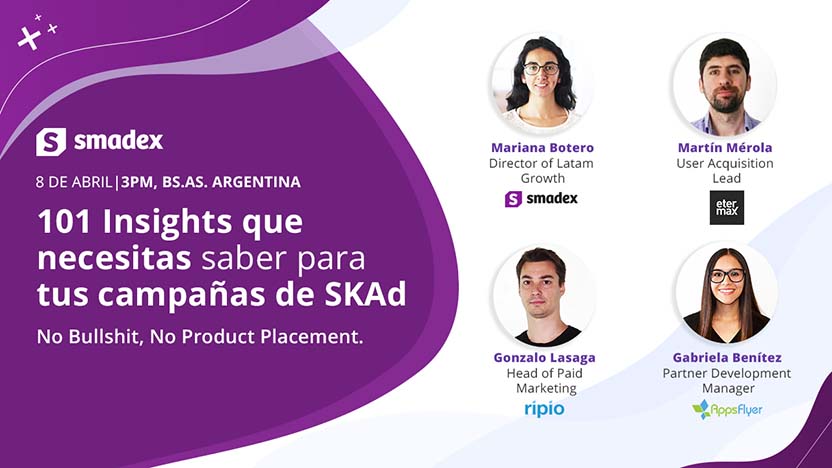 smadex

8 DE ABRIL|3PM, BS.AS. ARGENTINA

101 Insights que necesitas saber para tus campañas de SKAd

No Bullshit, No Product Placement.

Mariana Botero
Director of Latam Growth
smadex

Martín Mérola
User Acquisition Lead
eter max

Gonzalo Lasaga
Head of Paid Marketing
ripio

Gabriela Benítez
Partner Development Manager
AppsFlyer